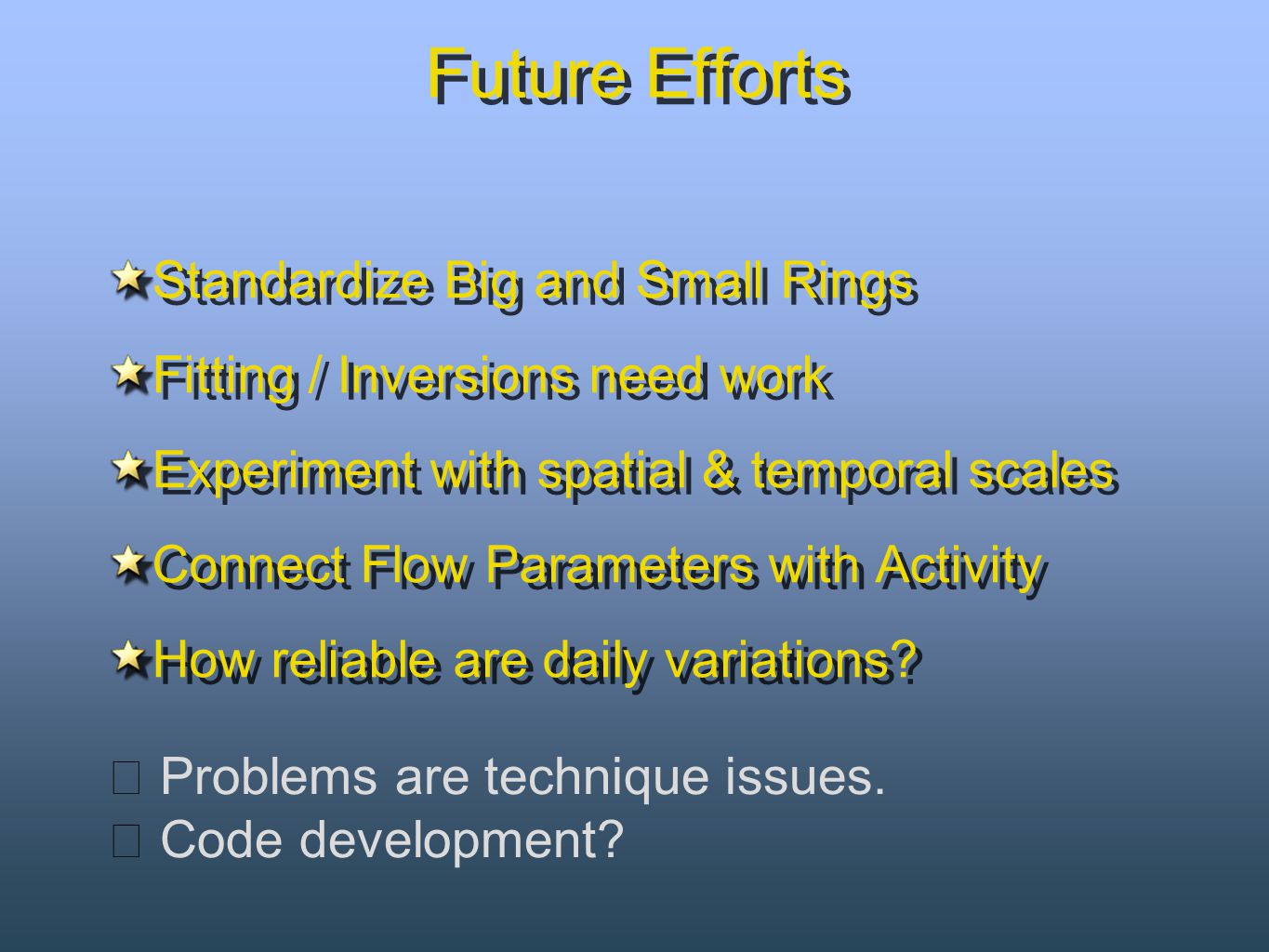 Future Efforts

Standardize Big and Small Rings

Fitting / Inversions need work

Experiment with spatial & temporal scales

Connect Flow Parameters with Activity

How reliable are daily variations?

Problems are technique issues.
Code development?